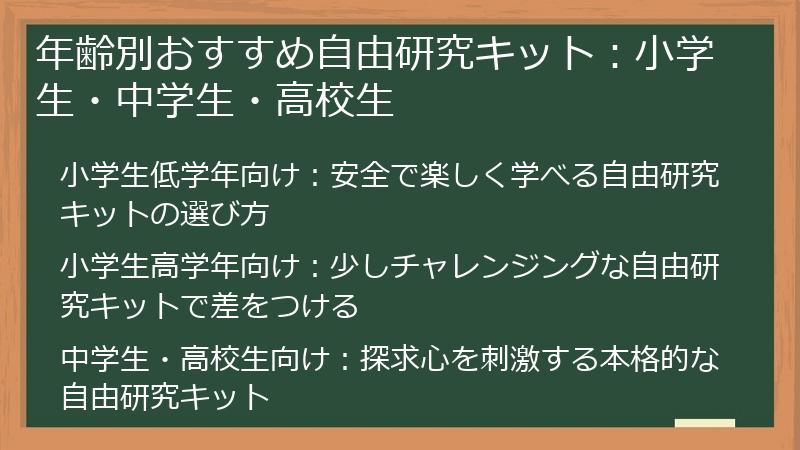 年齢別おすすめ自由研究キット：小学生・中学生・高校生

小学生低学年向け：安全で楽しく学べる自由研究キットの選び方

小学生高学年向け：少しチャレンジングな自由研究キットで差をつける

中学生・高校生向け：探求心を刺激する本格的な自由研究キット